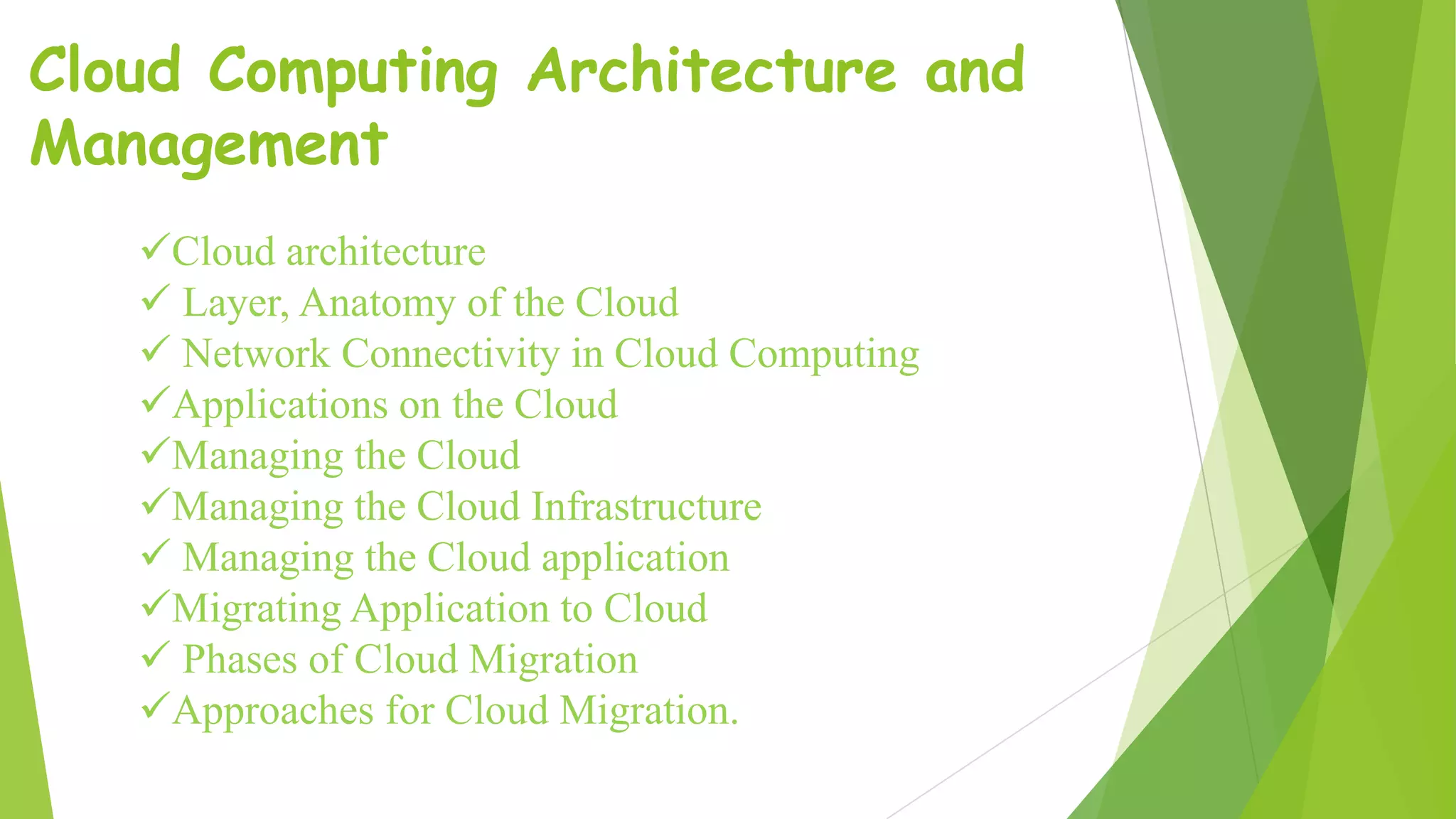 Cloud Computing Architecture and Management

✓Cloud architecture
✓ Layer, Anatomy of the Cloud
✓ Network Connectivity in Cloud Computing
✓Applications on the Cloud
✓Managing the Cloud
✓Managing the Cloud Infrastructure
✓ Managing the Cloud application
✓Migrating Application to Cloud
✓ Phases of Cloud Migration
✓Approaches for Cloud Migration.